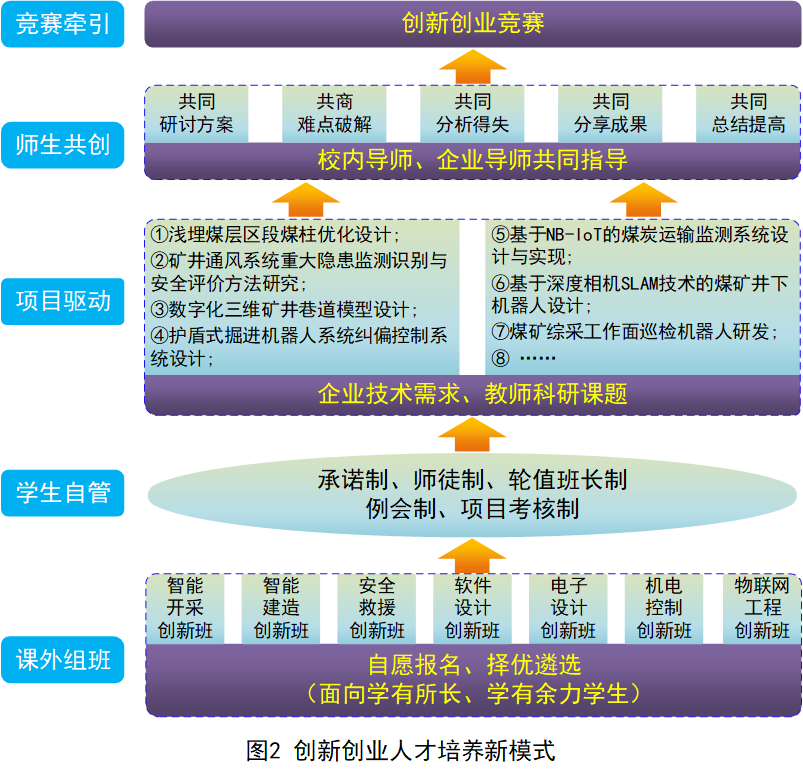 竞赛牵引

创新创业竞赛

师生共创

共同研讨方案

共商难点破解

共同分析得失

共同分享成果

共同总结提高

校内导师、企业导师共同指导

项目驱动

①浅埋煤层区段煤柱优化设计；
②矿井通风系统重大隐患监测识别与安全评价方法研究；
③数字化三维矿井巷道模型设计；
④护盾式掘进机器人系统纠偏控制系统设计；

⑤基于NB-IoT的煤炭运输监测系统设计与实现；
⑥基于深度相机SLAM技术的煤矿井下机器人设计；
⑦煤矿综采工作面巡检机器人研发；
⑧ ……

企业技术需求、教师科研课题

学生自管

承诺制、师徒制、轮值班长制
例会制、项目考核制

课外组班

智能开采创新班

智能建造创新班

安全救援创新班

软件设计创新班

电子设计创新班

机电控制创新班

物联网工程创新班

自愿报名、择优遴选
（面向学有所长、学有余力学生）

图2 创新创业人才培养新模式